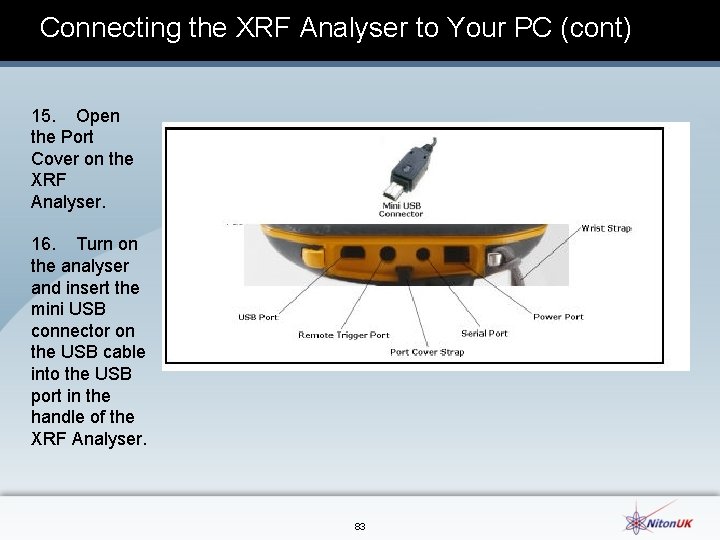 Connecting the XRF Analyser to Your PC (cont)

15. Open the Port Cover on the XRF Analyser.

16. Turn on the analyser and insert the mini USB connector on the USB cable into the USB port in the handle of the XRF Analyser.

Mini USB Connector

Wrist Strap

USB Port

Remote Trigger Port

Port Cover Strap

Serial Port

Power Port

83

NitonUK